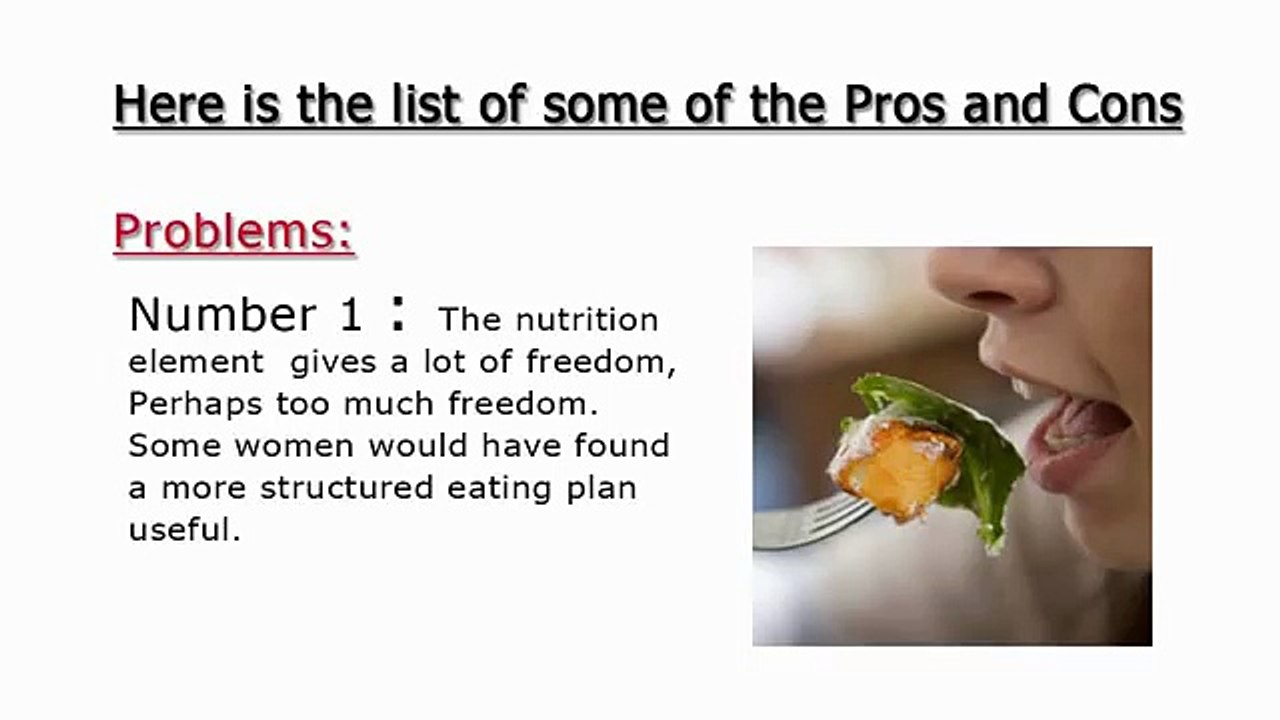 Here is the list of some of the Pros and Cons

Problems:

Number 1 : The nutrition element gives a lot of freedom, Perhaps too much freedom. Some women would have found a more structured eating plan useful.